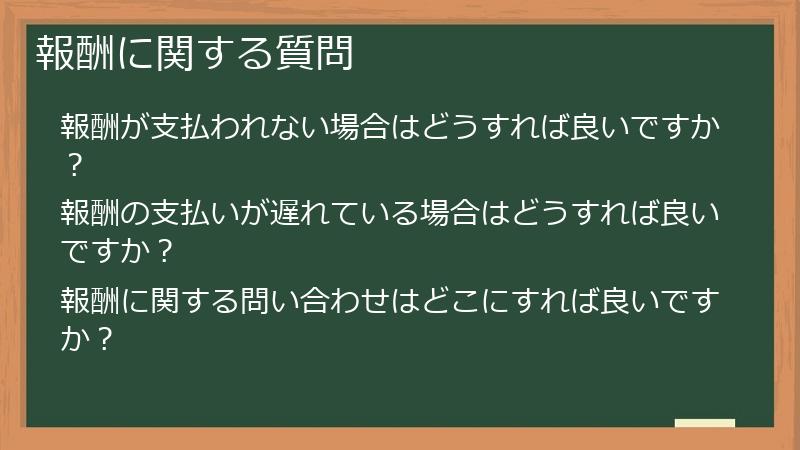 報酬に関する質問

報酬が支払われない場合はどうすれば良いですか？

報酬の支払いが遅れている場合はどうすれば良いですか？

報酬に関する問い合わせはどこにすれば良いですか？